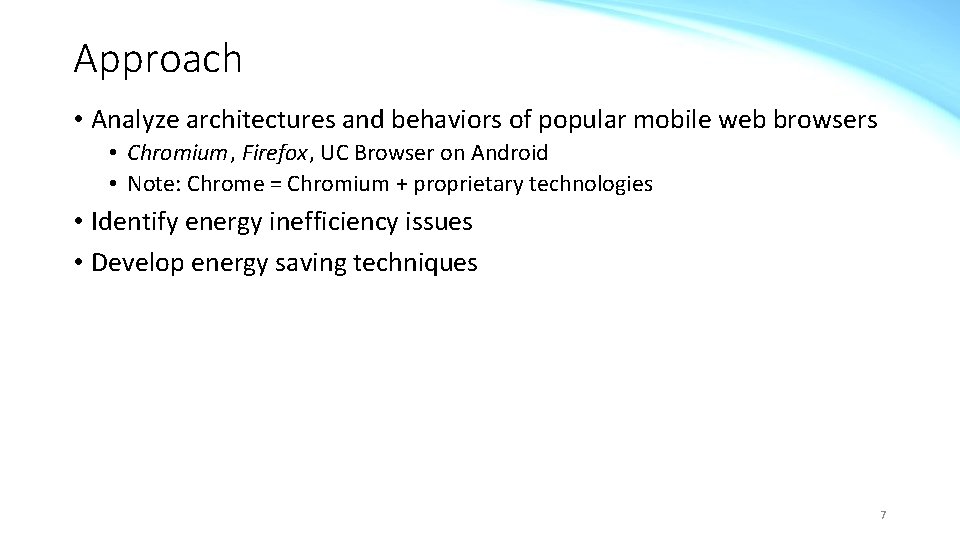 Approach

• Analyze architectures and behaviors of popular mobile web browsers
  • Chromium, Firefox, UC Browser on Android
  • Note: Chrome = Chromium + proprietary technologies

• Identify energy inefficiency issues
• Develop energy saving techniques

7